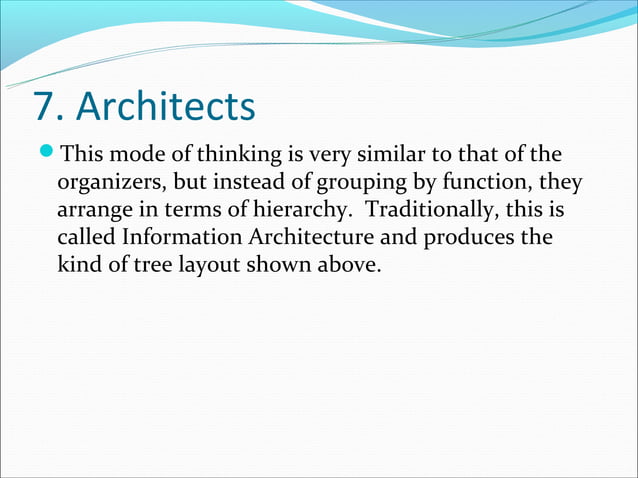 7. Architects

This mode of thinking is very similar to that of the organizers, but instead of grouping by function, they arrange in terms of hierarchy. Traditionally, this is called Information Architecture and produces the kind of tree layout shown above.